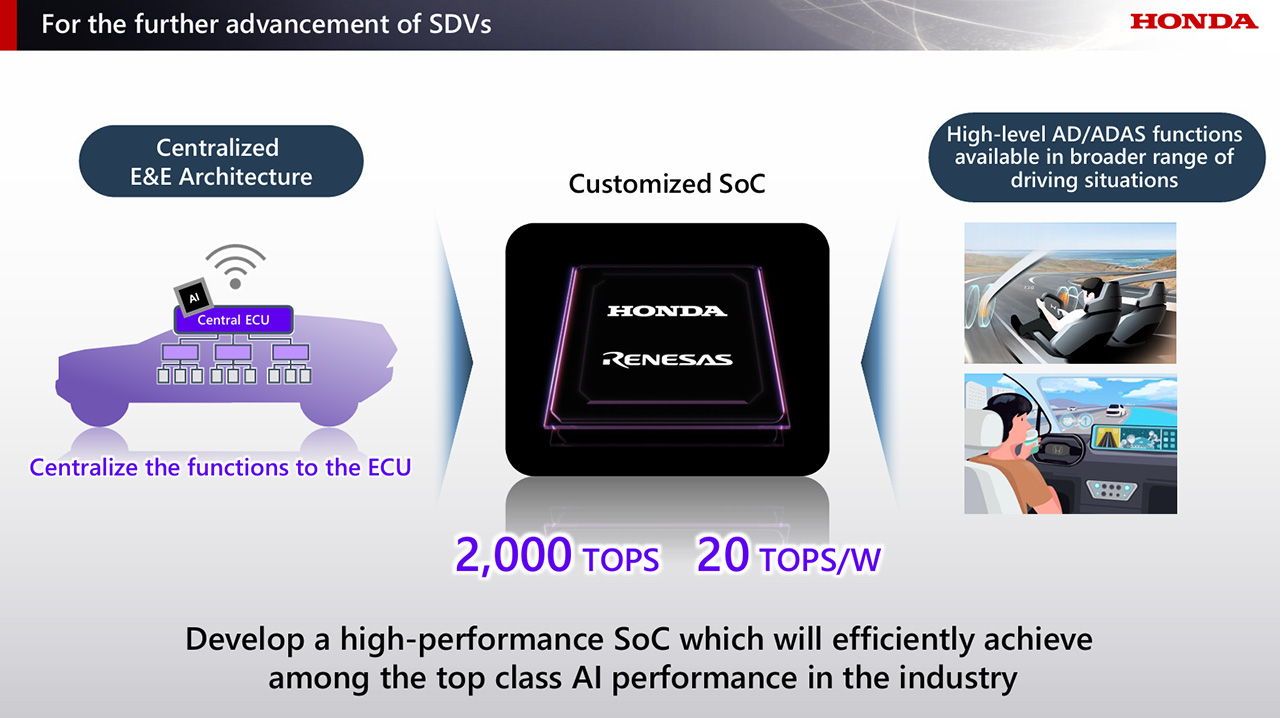 For the further advancement of SDVs

HONDA

Centralized E&E Architecture

AI

Central ECU

Centralize the functions to the ECU

Customized SoC

HONDA

RENESAS

High-level AD/ADAS functions available in broader range of driving situations

2,000 TOPS 20 TOPS/W

Develop a high-performance SoC which will efficiently achieve among the top class AI performance in the industry